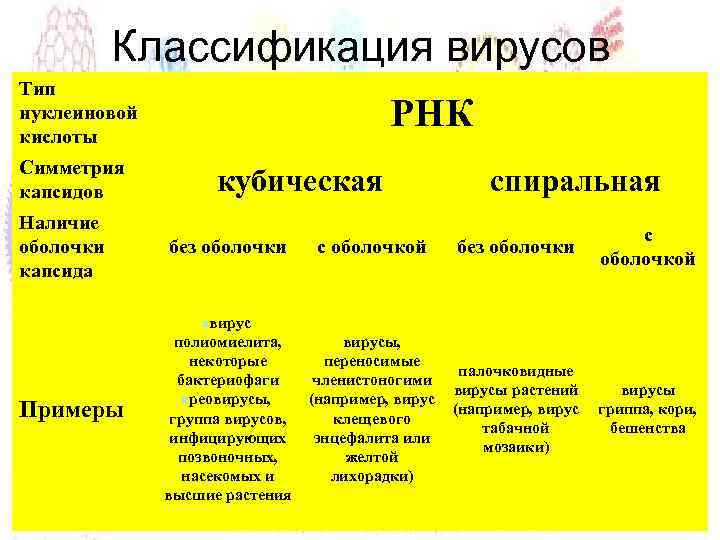 Классификация вирусов

| Тип нуклеиновой кислоты | РНК | | | |
|---|---|---|---|---|
| Симметрия капсидов | кубическая | | спиральная | |
| Наличие оболочки капсида | без оболочки | с оболочкой | без оболочки | с оболочкой |
| Примеры | вирус полиомиелита, некоторые бактериофаги реовирусы, группа вирусов, инфицирующих позвоночных, насекомых и высшие растения | вирусы, переносимые членистоногими (например, вирус клещевого энцефалита или желтой лихорадки) | палочковидные вирусы растений (например, вирус табачной мозаики) | вирусы гриппа, кори, бешенства |